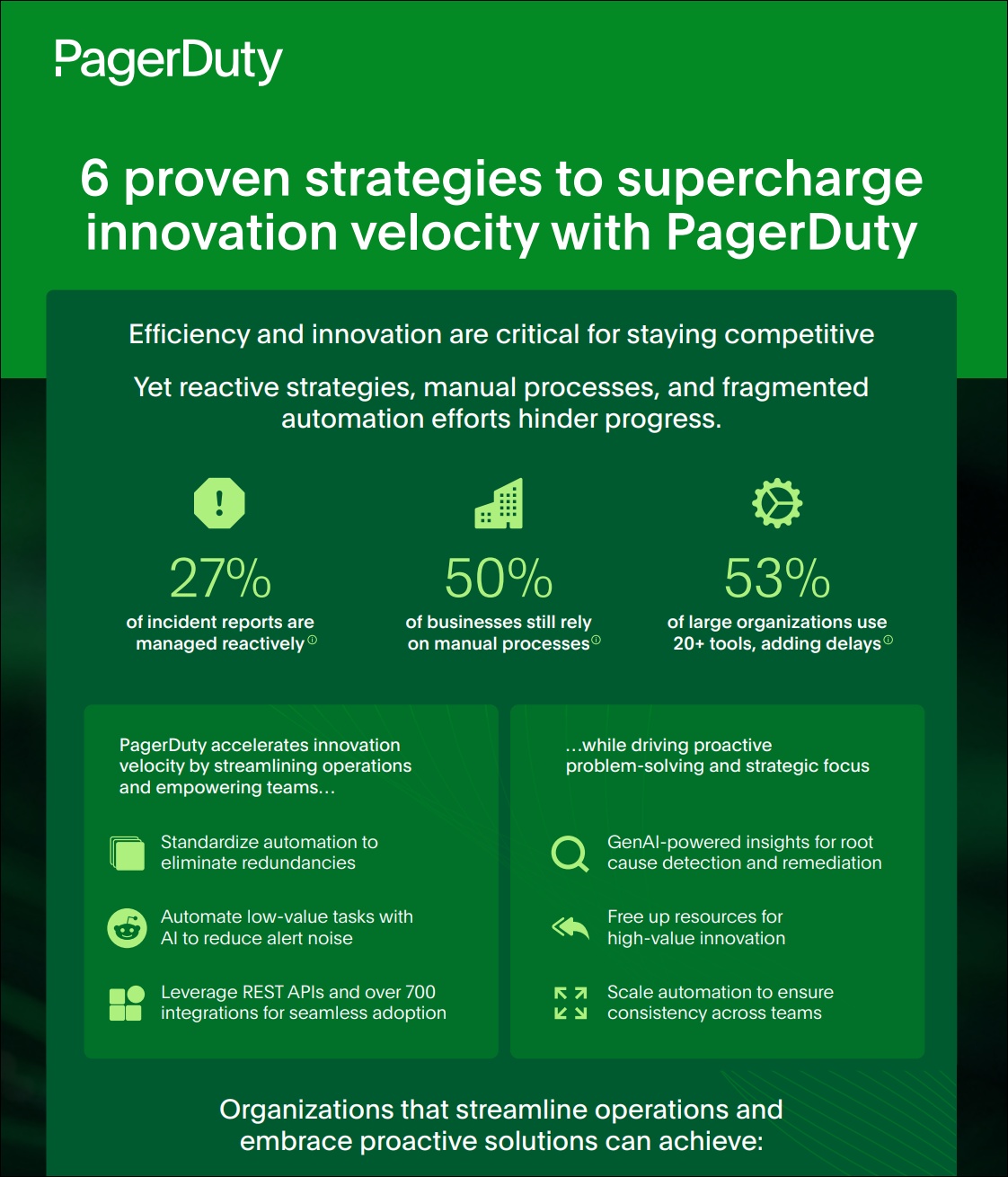 PagerDuty

6 proven strategies to supercharge innovation velocity with PagerDuty

Efficiency and innovation are critical for staying competitive

Yet reactive strategies, manual processes, and fragmented automation efforts hinder progress.

27%
of incident reports are managed reactively

50%
of businesses still rely on manual processes

53%
of large organizations use 20+ tools, adding delays

PagerDuty accelerates innovation velocity by streamlining operations and empowering teams…

Standardize automation to eliminate redundancies

Automate low-value tasks with AI to reduce alert noise

Leverage REST APIs and over 700 integrations for seamless adoption

…while driving proactive problem-solving and strategic focus

GenAI-powered insights for root cause detection and remediation

Free up resources for high-value innovation

Scale automation to ensure consistency across teams

Organizations that streamline operations and embrace proactive solutions can achieve: